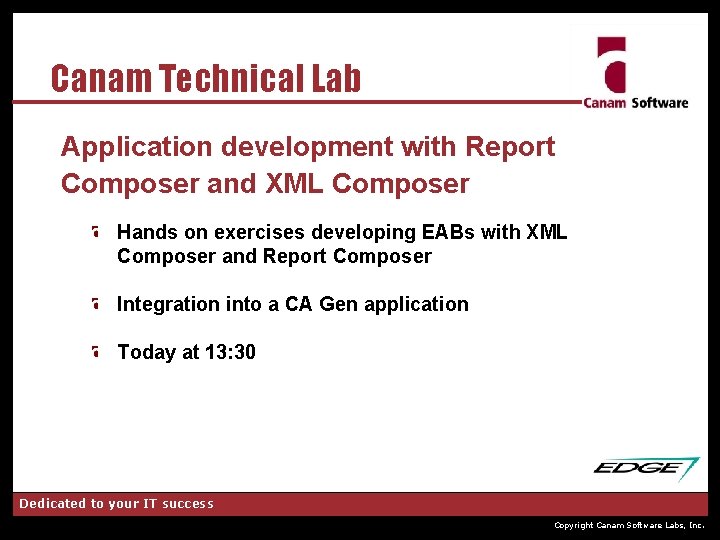 Canam Technical Lab

Canam Software

Application development with Report Composer and XML Composer

Hands on exercises developing EABs with XML Composer and Report Composer

Integration into a CA Gen application

Today at 13:30

EDGE

Dedicated to your IT success

Copyright Canam Software Labs, Inc.